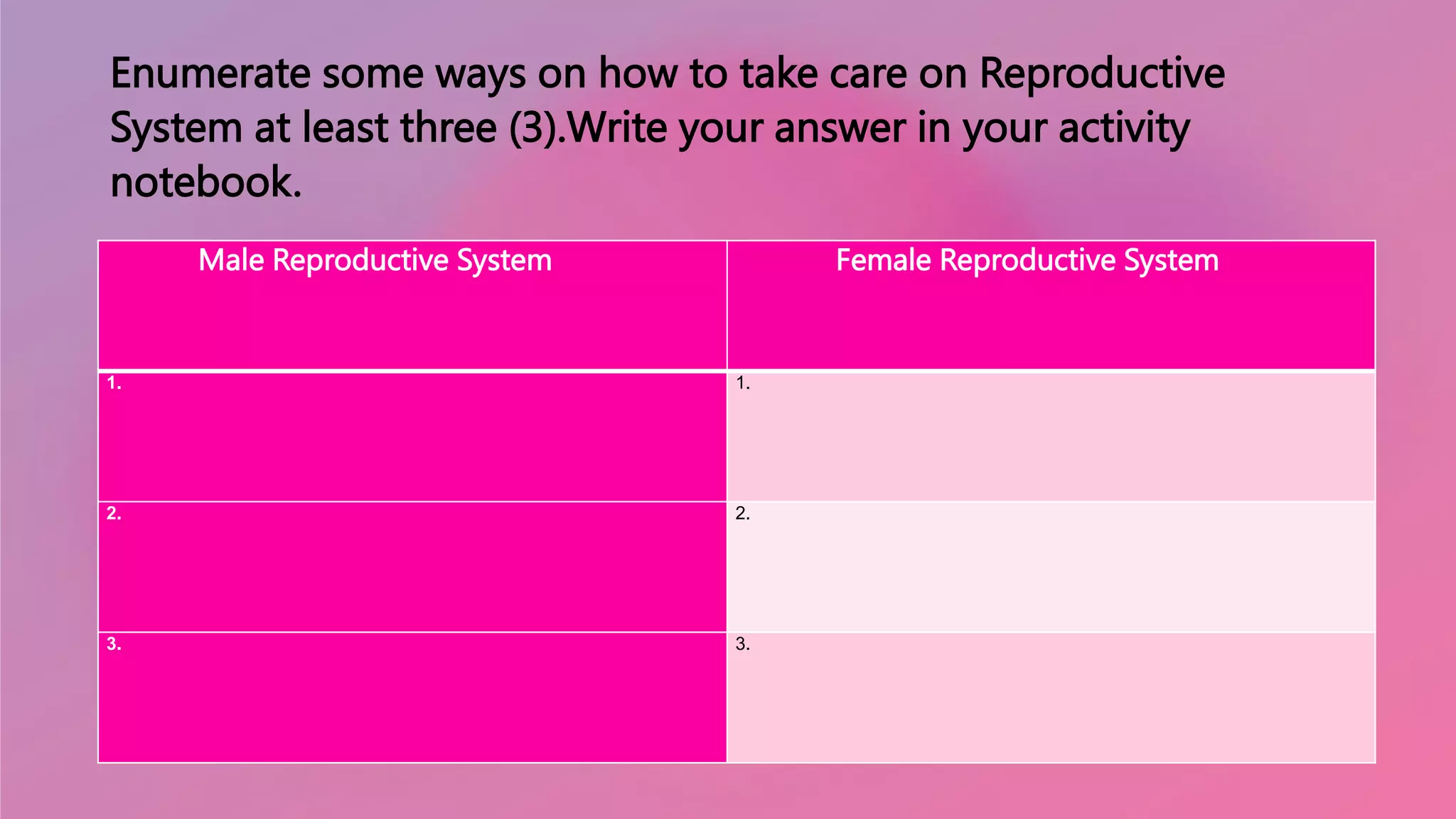 Enumerate some ways on how to take care on Reproductive System at least three (3).Write your answer in your activity notebook.

| Male Reproductive System | Female Reproductive System |
|---|---|
| 1. | 1. |
| 2. | 2. |
| 3. | 3. |